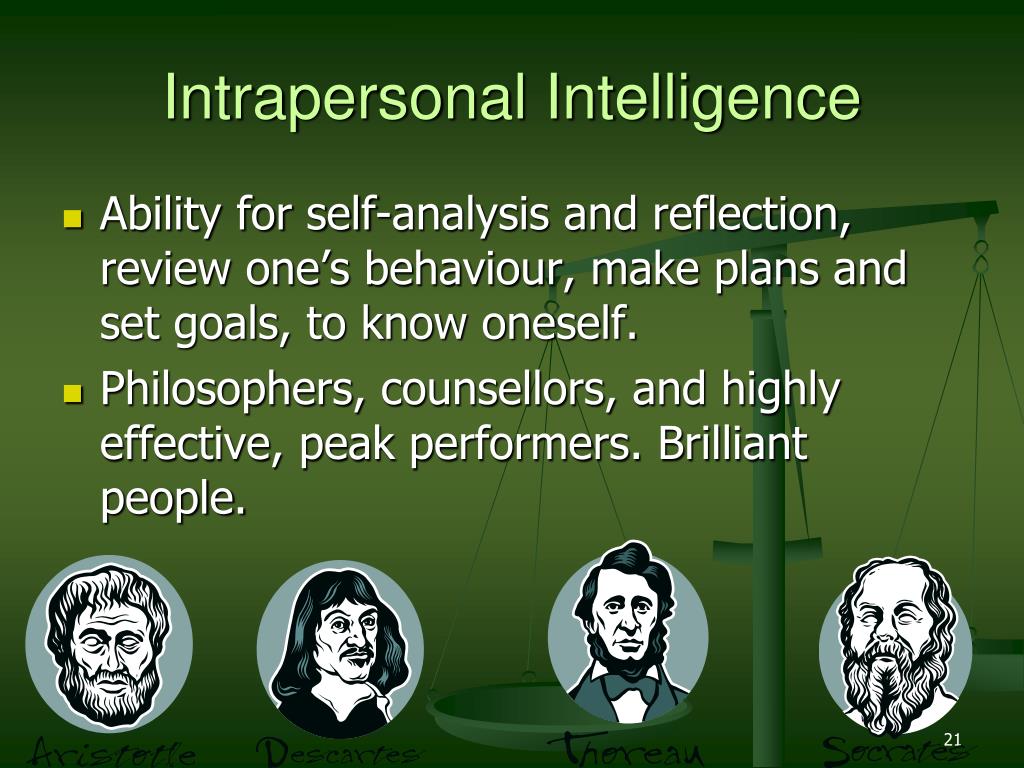 Intrapersonal Intelligence

Ability for self-analysis and reflection, review one's behaviour, make plans and set goals, to know oneself.

Philosophers, counsellors, and highly effective, peak performers. Brilliant people.

Aristotle
Descartes
Thoreau
Socrates

21